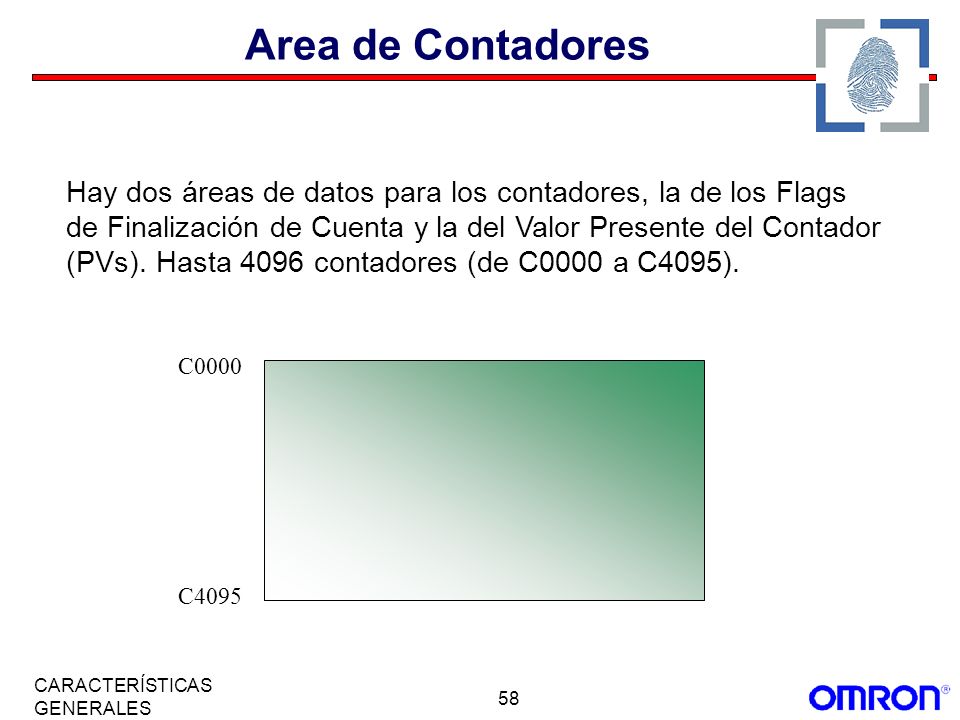 Area de Contadores

Hay dos áreas de datos para los contadores, la de los Flags de Finalización de Cuenta y la del Valor Presente del Contador (PVs). Hasta 4096 contadores (de C0000 a C4095).

C0000

C4095

CARACTERÍSTICAS GENERALES

58

OMRON®